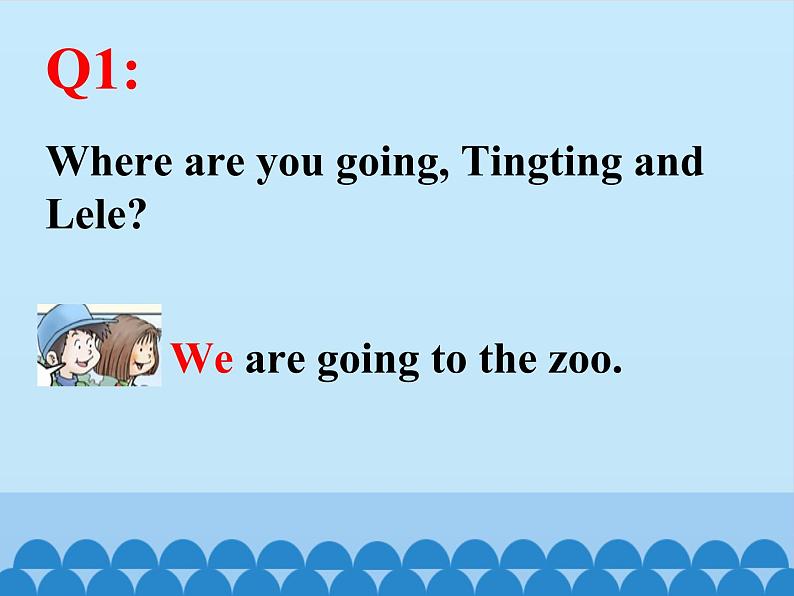 Q1:

Where are you going, Tingting and Lele?

We are going to the zoo.